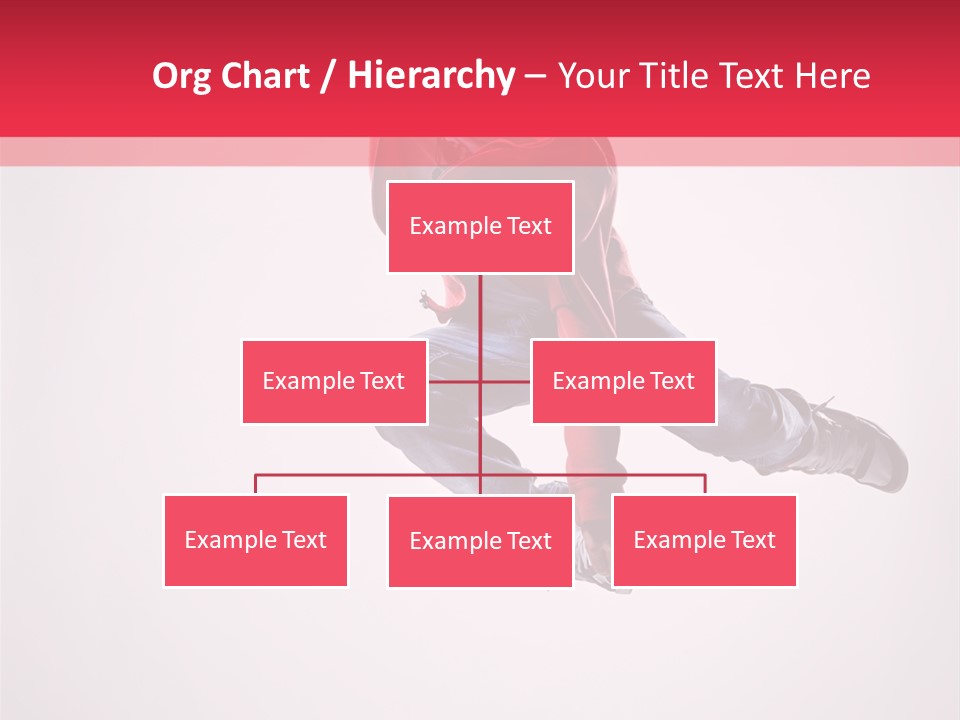 Org Chart / Hierarchy – Your Title Text Here

Example Text

Example Text

Example Text

Example Text

Example Text

Example Text